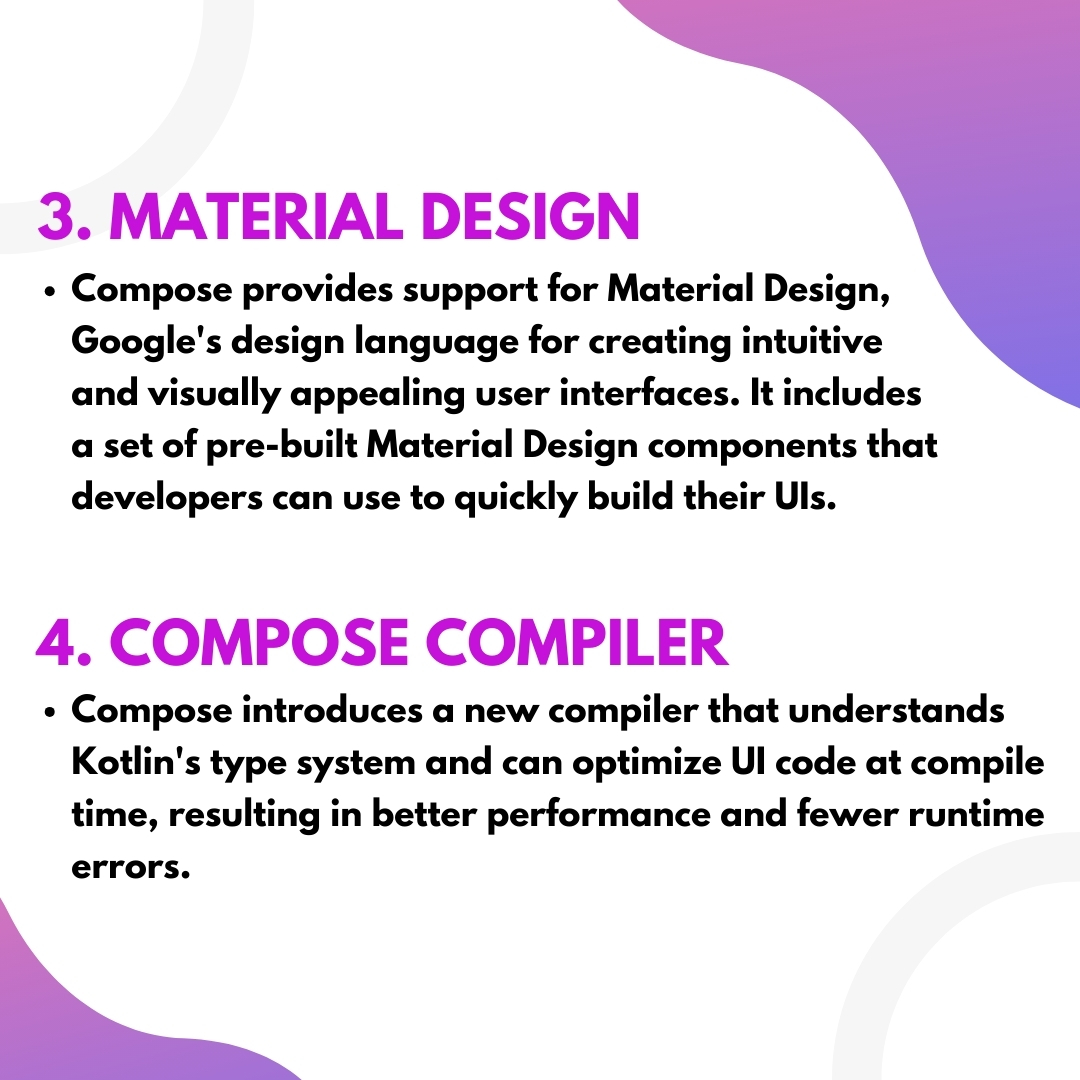 3. MATERIAL DESIGN

• Compose provides support for Material Design, Google's design language for creating intuitive and visually appealing user interfaces. It includes a set of pre-built Material Design components that developers can use to quickly build their UIs.

4. COMPOSE COMPILER

• Compose introduces a new compiler that understands Kotlin's type system and can optimize UI code at compile time, resulting in better performance and fewer runtime errors.